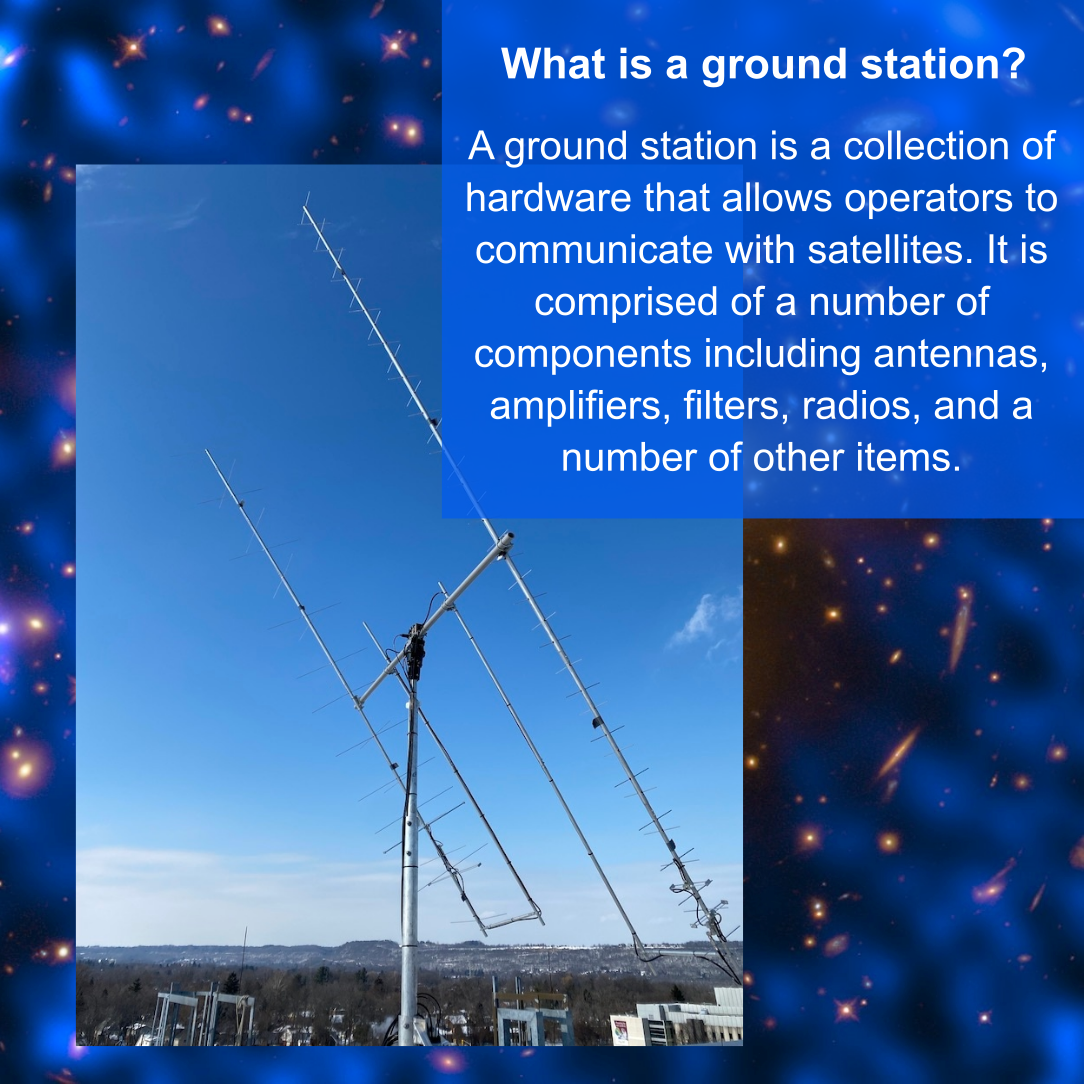 What is a ground station?

A ground station is a collection of hardware that allows operators to communicate with satellites. It is comprised of a number of components including antennas, amplifiers, filters, radios, and a number of other items.